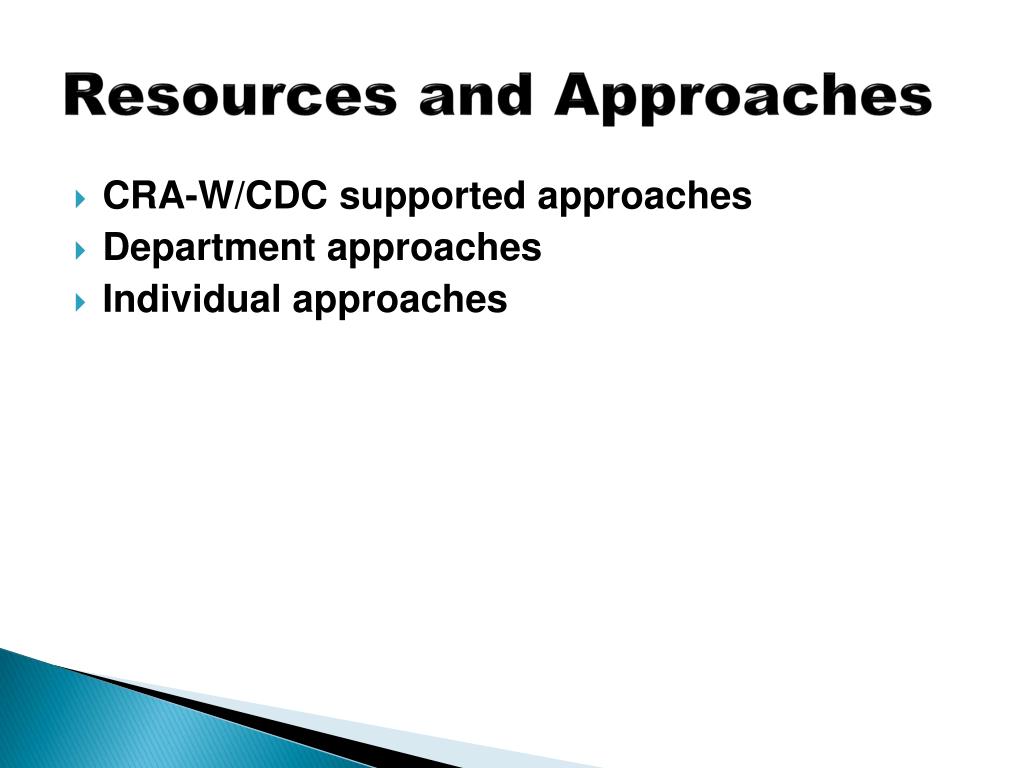 Resources and Approaches

CRA-W/CDC supported approaches
Department approaches
Individual approaches